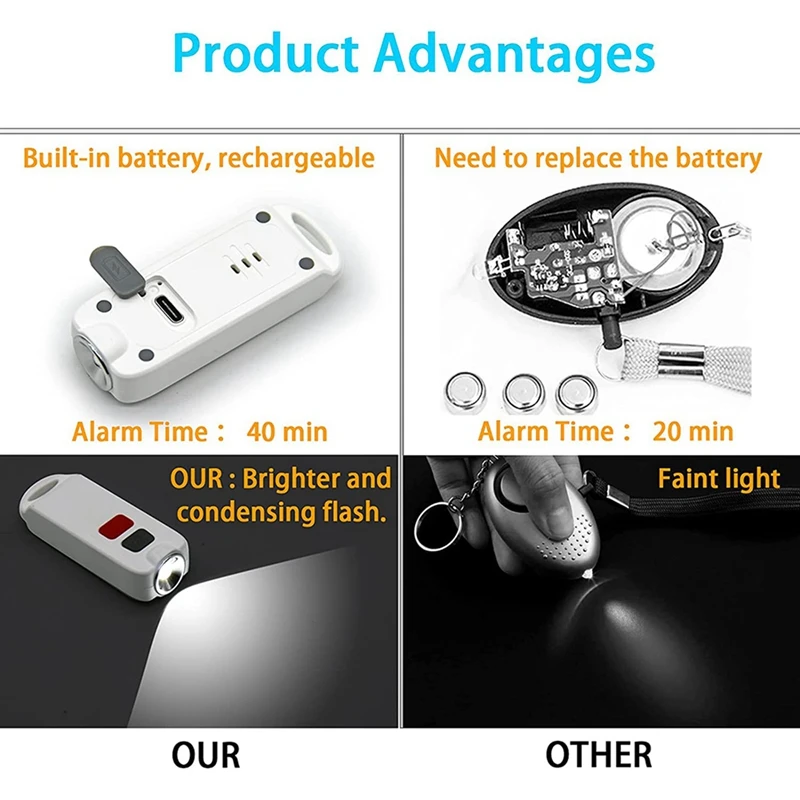 Product Advantages

Built-in battery, rechargeable

Alarm Time： 40 min

OUR : Brighter and condensing flash.

OUR

Need to replace the battery

Alarm Time： 20 min

Faint light

OTHER